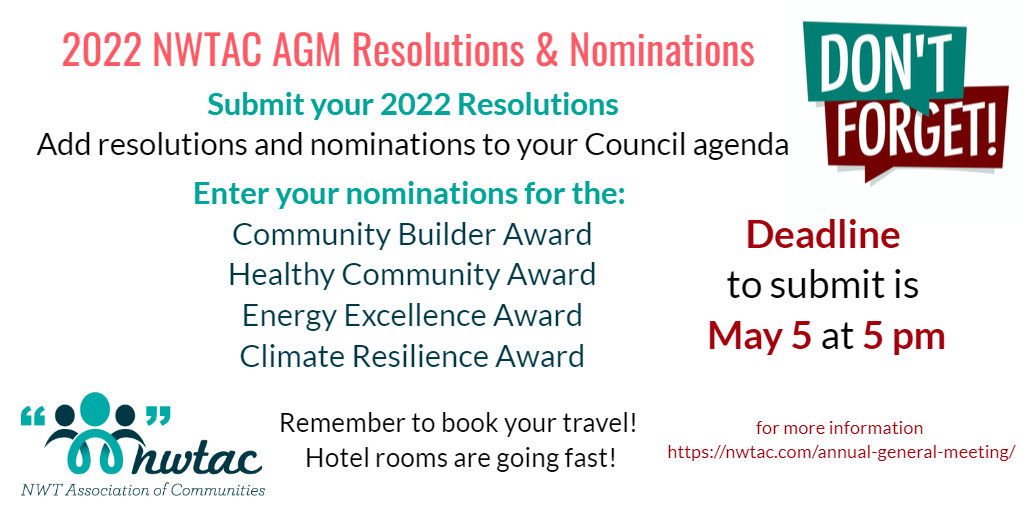 2022 NWTAC AGM Resolutions & Nominations

DON'T FORGET!

Submit your 2022 Resolutions

Add resolutions and nominations to your Council agenda

Enter your nominations for the:

Community Builder Award
Healthy Community Award
Energy Excellence Award
Climate Resilience Award

Deadline to submit is May 5 at 5 pm

nwtac
NWT Association of Communities

Remember to book your travel!
Hotel rooms are going fast!

for more information
https://nwtac.com/annual-general-meeting/